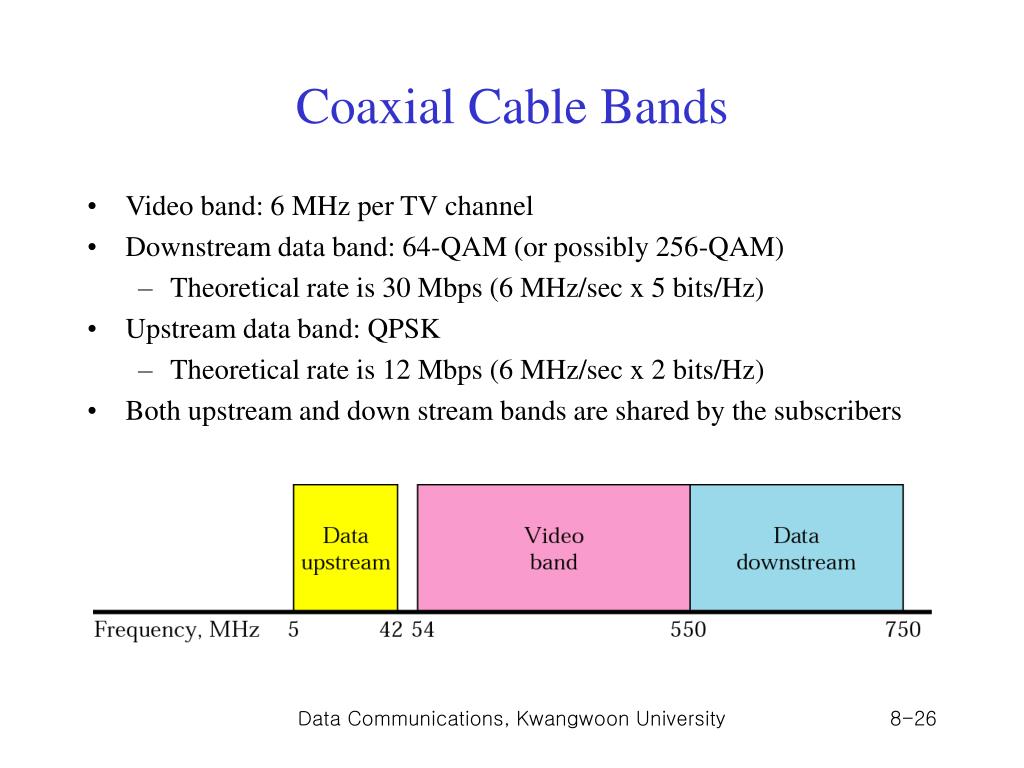 Coaxial Cable Bands

• Video band: 6 MHz per TV channel
• Downstream data band: 64-QAM (or possibly 256-QAM)
– Theoretical rate is 30 Mbps (6 MHz/sec x 5 bits/Hz)
• Upstream data band: QPSK
– Theoretical rate is 12 Mbps (6 MHz/sec x 2 bits/Hz)
• Both upstream and down stream bands are shared by the subscribers

Data upstream

Video band

Data downstream

Frequency, MHz 5 42 54 550 750

Data Communications, Kwangwoon University

8-26